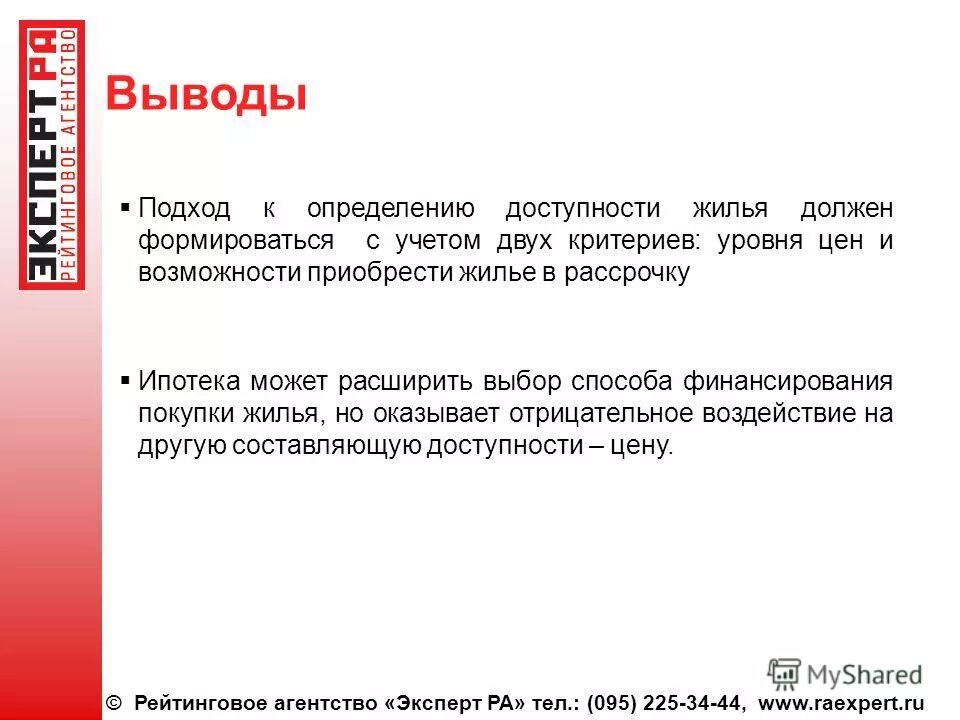 ЭКСПЕРТ РА
РЕЙТИНГОВОЕ АГЕНТСТВО

Выводы

▪ Подход к определению доступности жилья должен формироваться с учетом двух критериев: уровня цен и возможности приобрести жилье в рассрочку

▪ Ипотека может расширить выбор способа финансирования покупки жилья, но оказывает отрицательное воздействие на другую составляющую доступности – цену.

MyShared

© Рейтинговое агентство «Эксперт РА» тел.: (095) 225-34-44, www.raexpert.ru